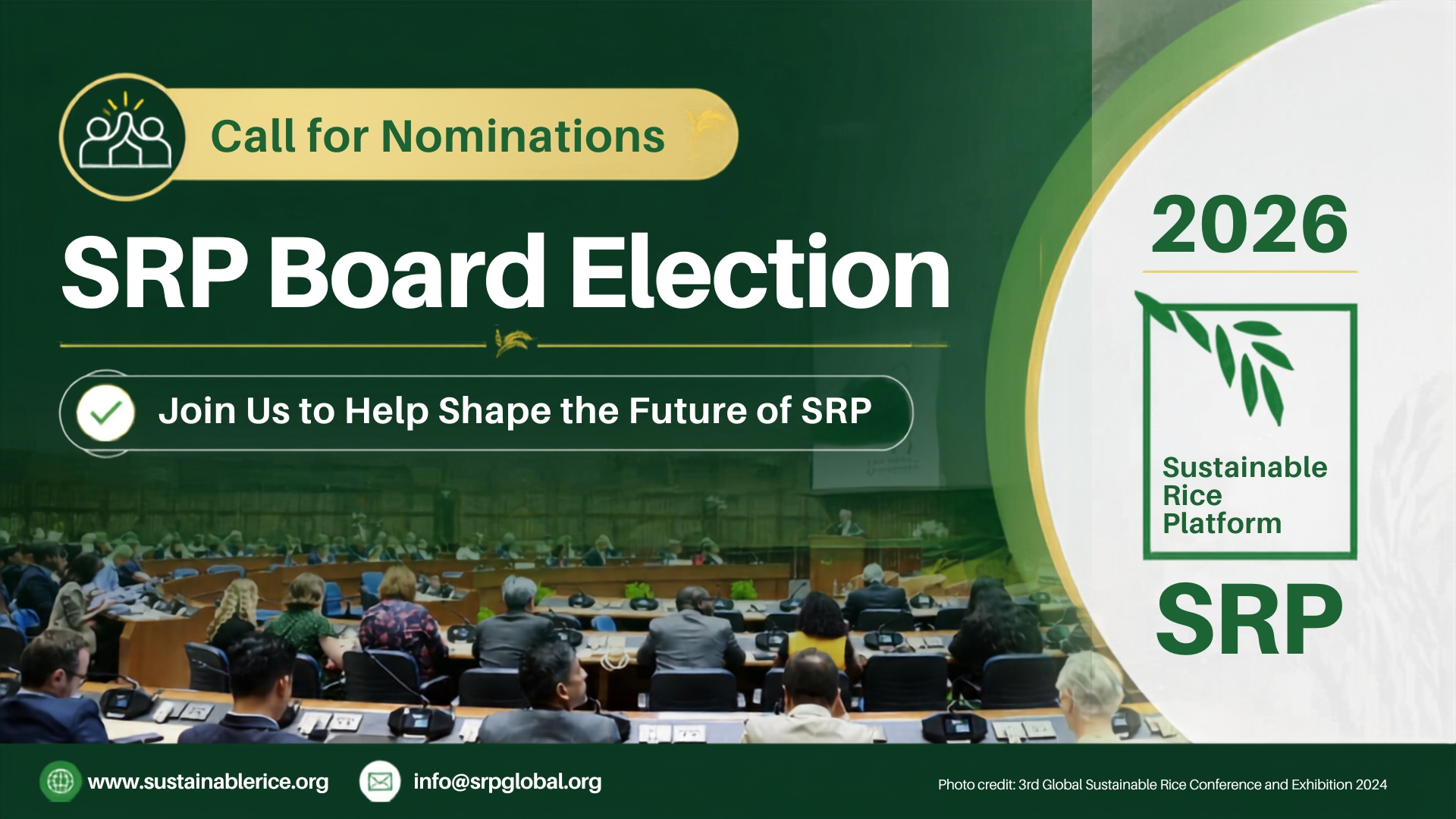 Call for Nominations

SRP Board Election

Join Us to Help Shape the Future of SRP

2026

Sustainable Rice Platform

SRP

www.sustainablerice.org

info@srpglobal.org

Photo credit: 3rd Global Sustainable Rice Conference and Exhibition 2024